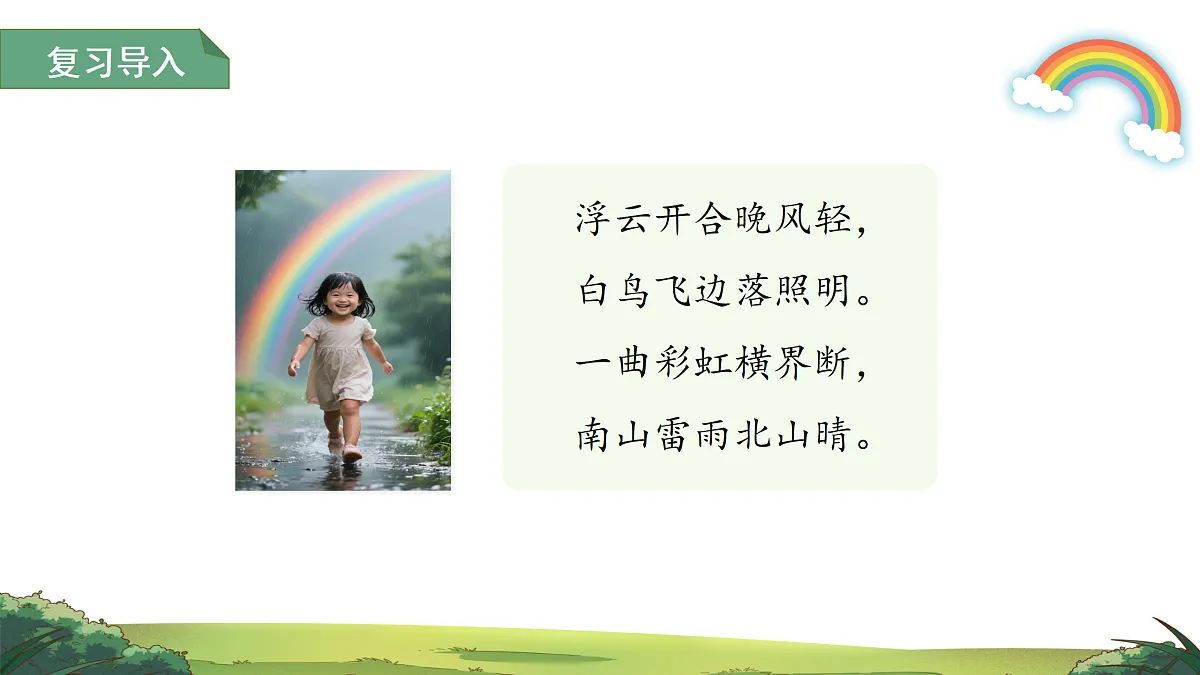 复习导入

浮云开合晚风轻，
白鸟飞边落照明。
一曲彩虹横界断，
南山雷雨北山晴。